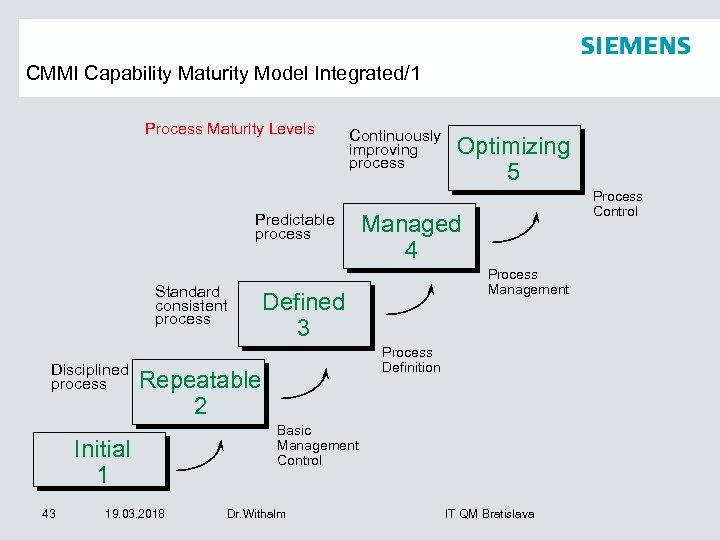 SIEMENS

CMMI Capability Maturity Model Integrated/1

Process Maturity Levels

Continuously improving process

Optimizing
5

Process Control

Predictable process

Managed
4

Process Management

Standard consistent process

Defined
3

Process Definition

Disciplined process

Repeatable
2

Basic Management Control

Initial
1

43 19.03.2018 Dr.Withalm IT QM Bratislava